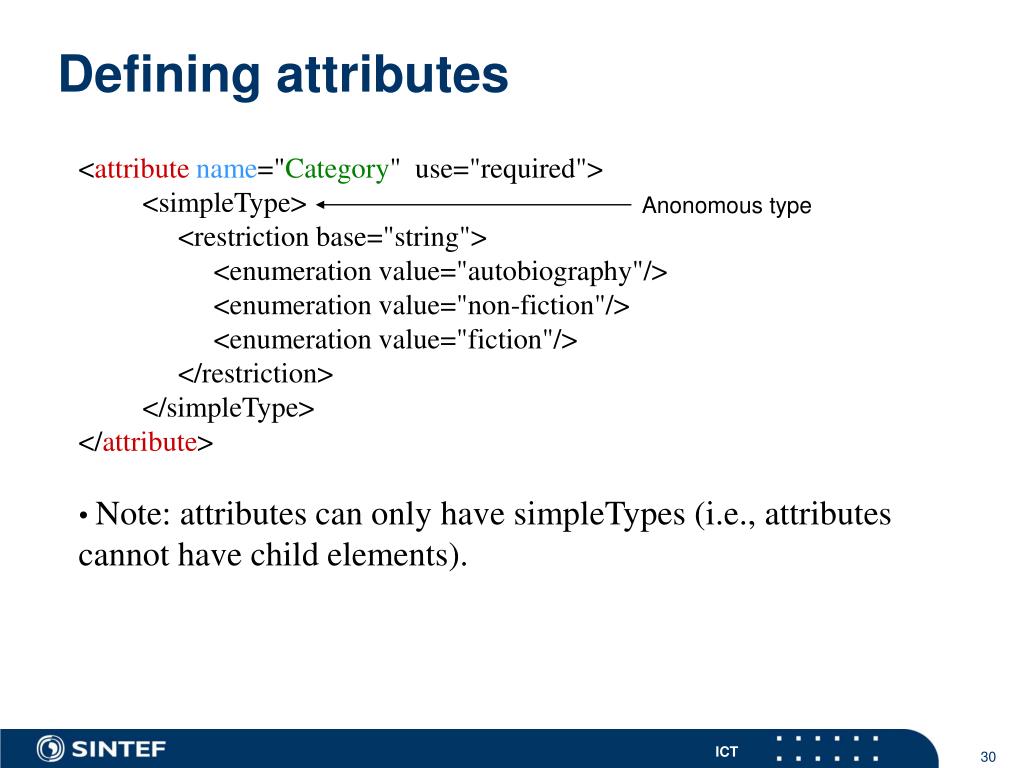 Defining attributes

<attribute name="Category" use="required">
<simpleType>
Anonomous type
<restriction base="string">
<enumeration value="autobiography"/>
<enumeration value="non-fiction"/>
<enumeration value="fiction"/>
</restriction>
</simpleType>
</attribute>

• Note: attributes can only have simpleTypes (i.e., attributes cannot have child elements).

SINTEF

ICT

30